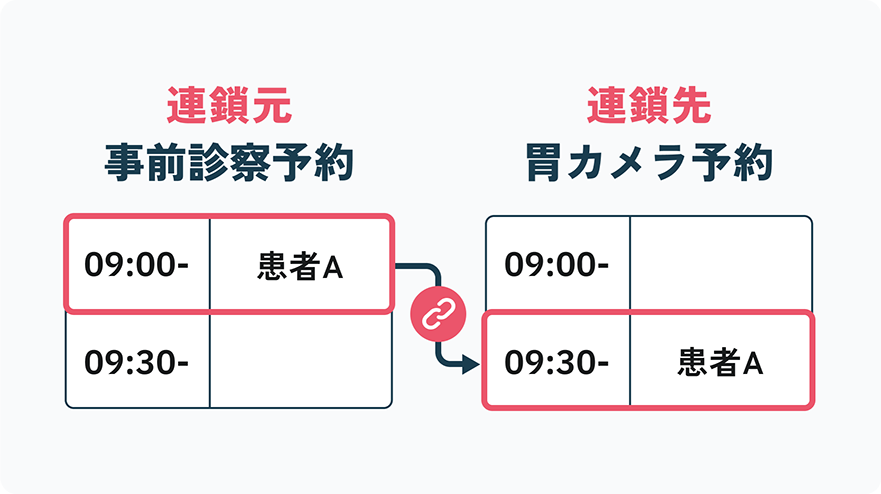 連鎖元
事前診察予約

| 09:00- | 患者A |
|---|---|
| 09:30- | |

連鎖先
胃カメラ予約

| 09:00- | |
|---|---|
| 09:30- | 患者A |